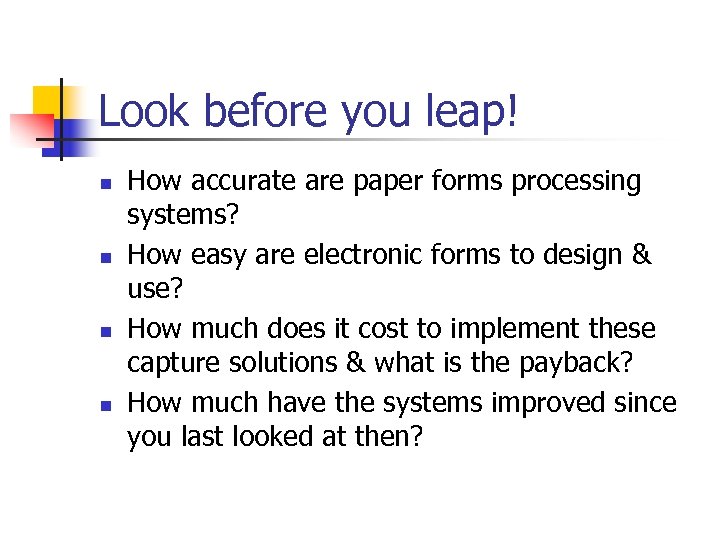 Look before you leap!

- How accurate are paper forms processing systems?
- How easy are electronic forms to design & use?
- How much does it cost to implement these capture solutions & what is the payback?
- How much have the systems improved since you last looked at then?